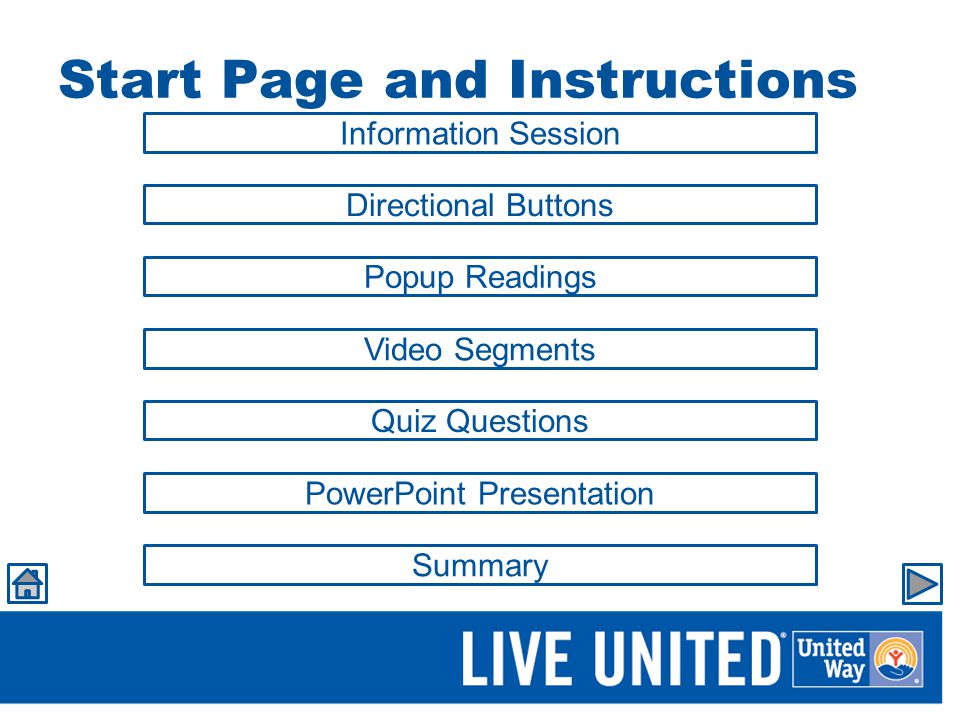 Start Page and Instructions

Information Session

Directional Buttons

Popup Readings

Video Segments

Quiz Questions

PowerPoint Presentation

Summary

LIVE UNITED® United Way